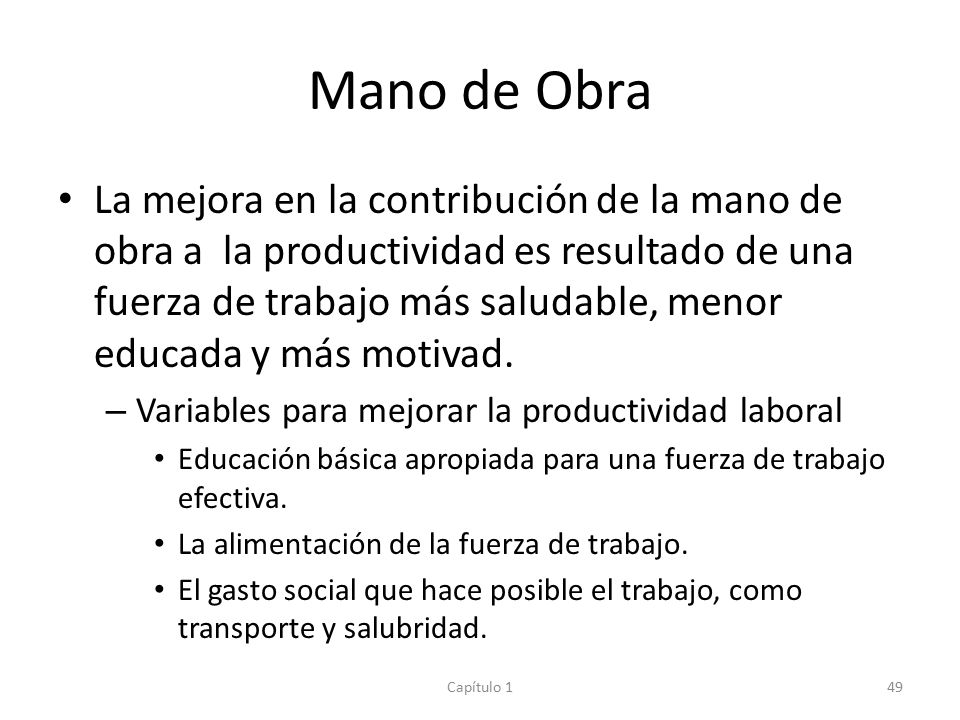 Mano de Obra

• La mejora en la contribución de la mano de obra a la productividad es resultado de una fuerza de trabajo más saludable, menor educada y más motivad.

– Variables para mejorar la productividad laboral

• Educación básica apropiada para una fuerza de trabajo efectiva.

• La alimentación de la fuerza de trabajo.

• El gasto social que hace posible el trabajo, como transporte y salubridad.

Capítulo 1

49